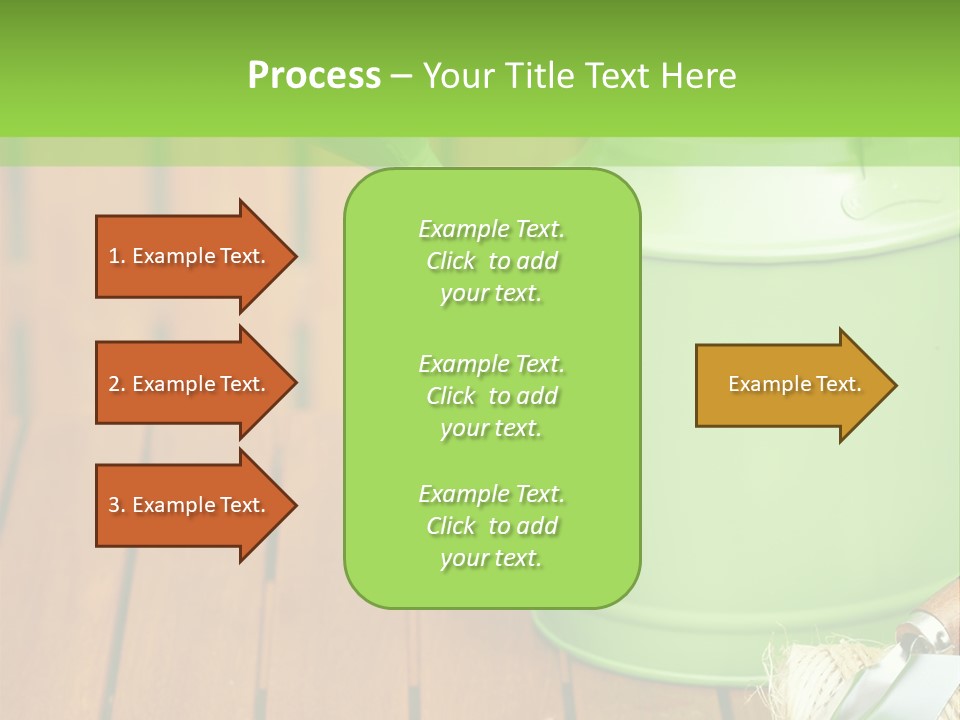 Process – Your Title Text Here

1. Example Text.

2. Example Text.

3. Example Text.

Example Text. Click to add your text.

Example Text. Click to add your text.

Example Text. Click to add your text.

Example Text.